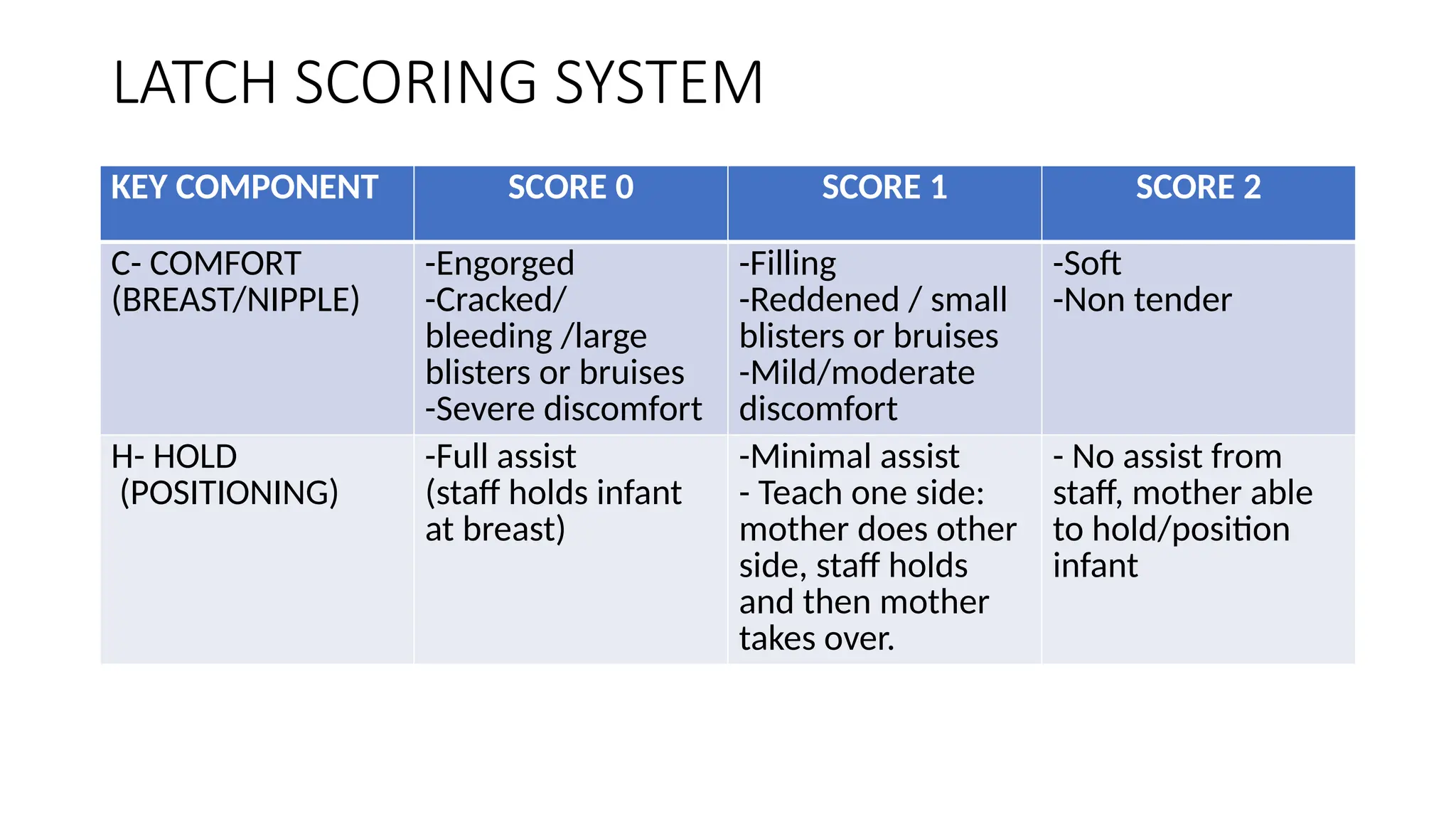 LATCH SCORING SYSTEM

| KEY COMPONENT | SCORE 0 | SCORE 1 | SCORE 2 |
|---|---|---|---|
| C- COMFORT (BREAST/NIPPLE) | -Engorged -Cracked/ bleeding /large blisters or bruises -Severe discomfort | -Filling -Reddened / small blisters or bruises -Mild/moderate discomfort | -Soft -Non tender |
| H- HOLD (POSITIONING) | -Full assist (staff holds infant at breast) | -Minimal assist - Teach one side: mother does other side, staff holds and then mother takes over. | - No assist from staff, mother able to hold/position infant |